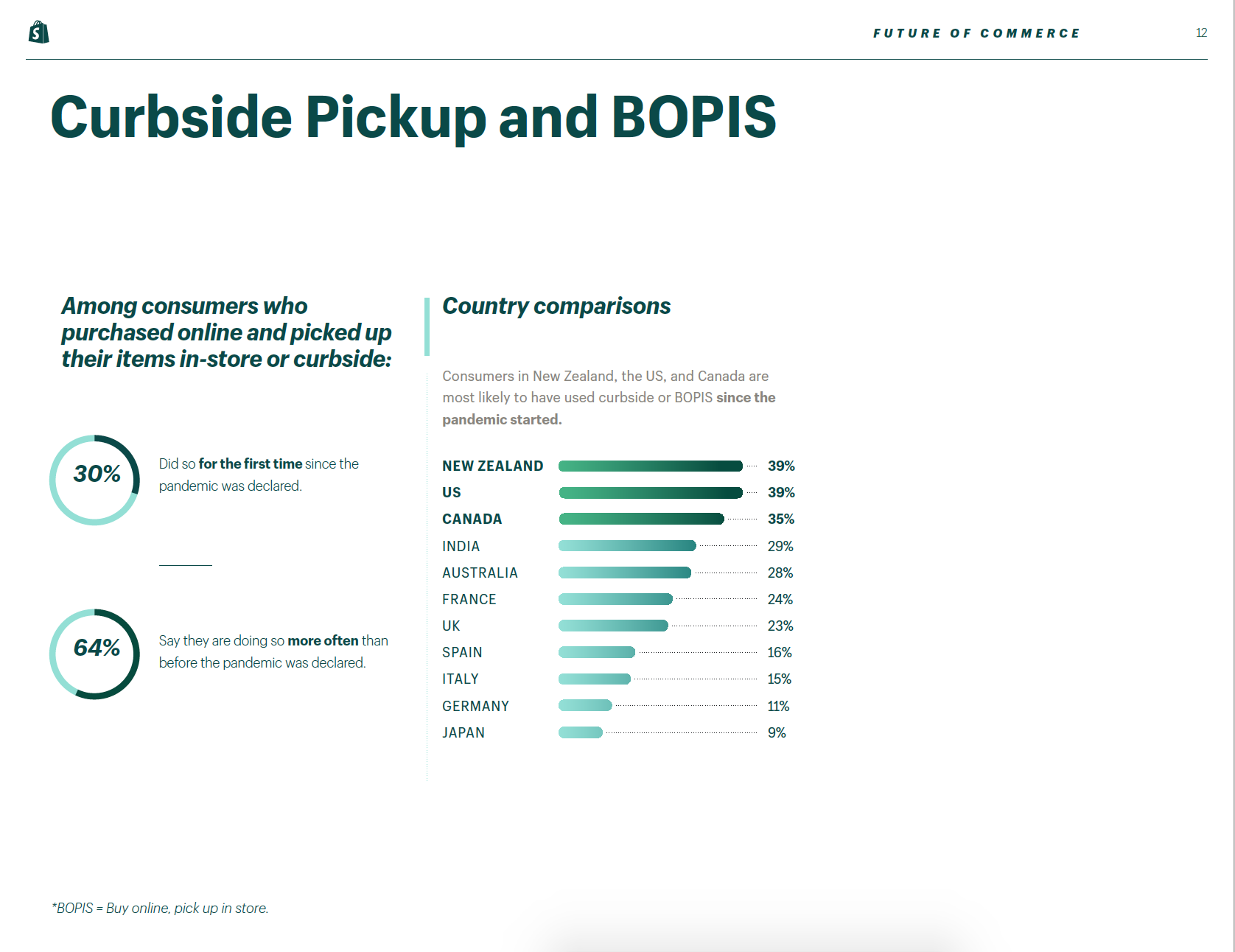 FUTURE OF COMMERCE

12

Curbside Pickup and BOPIS

Among consumers who purchased online and picked up their items in-store or curbside:

30%

Did so for the first time since the pandemic was declared.

64%

Say they are doing so more often than before the pandemic was declared.

Country comparisons

Consumers in New Zealand, the US, and Canada are most likely to have used curbside or BOPIS since the pandemic started.

| | |
|---|---|
| NEW ZEALAND | 39% |
| US | 39% |
| CANADA | 35% |
| INDIA | 29% |
| AUSTRALIA | 28% |
| FRANCE | 24% |
| UK | 23% |
| SPAIN | 16% |
| ITALY | 15% |
| GERMANY | 11% |
| JAPAN | 9% |

*BOPIS = Buy online, pick up in store.